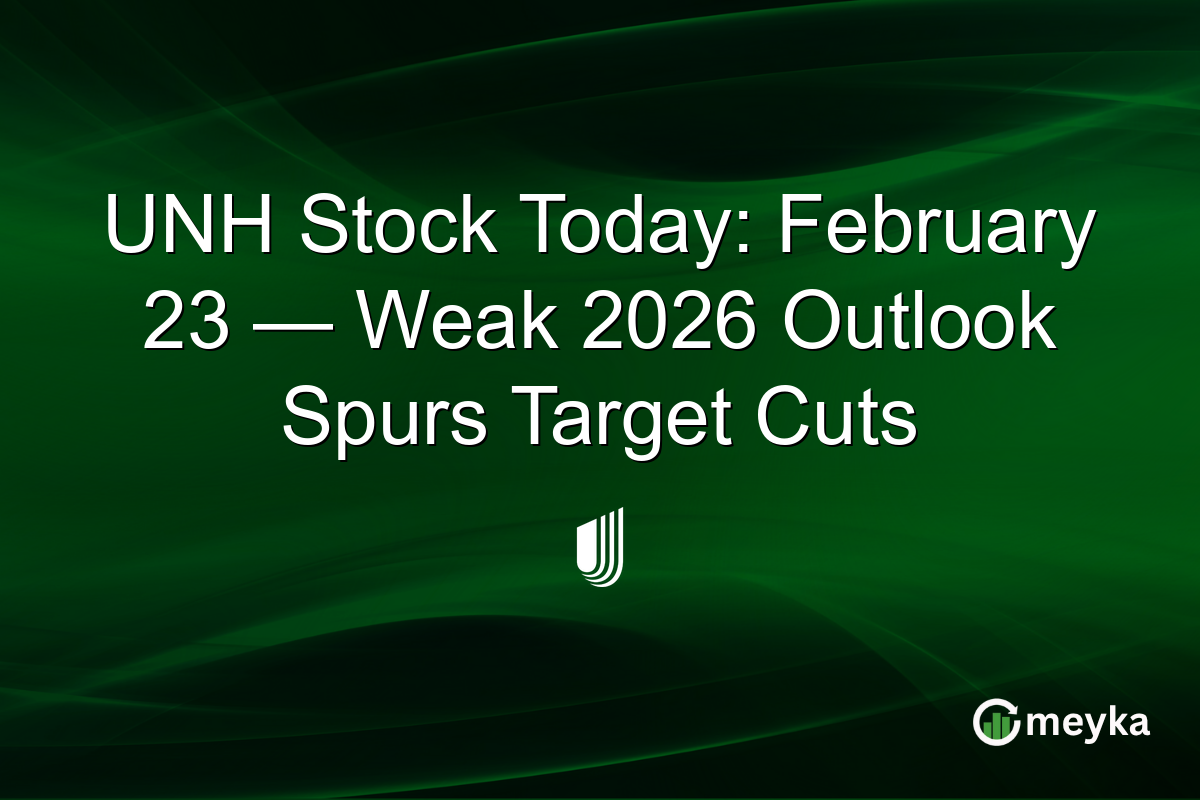 UNH Stock Today: February 23 — Weak 2026 Outlook Spurs Target Cuts

meyka